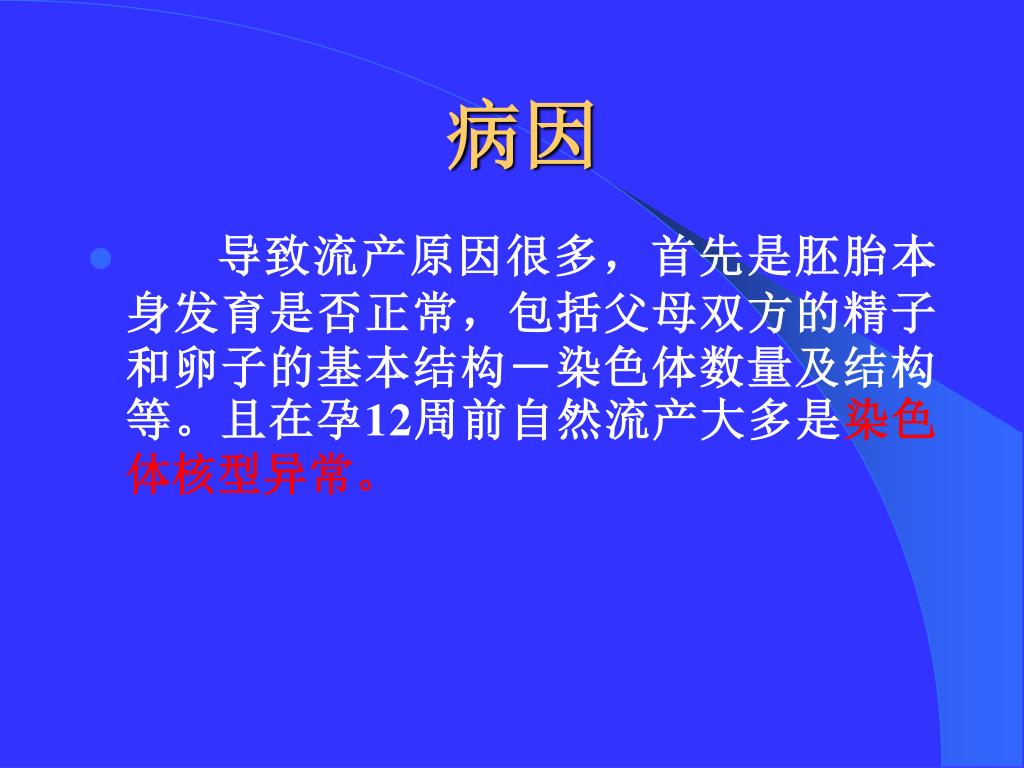 病因

导致流产原因很多，首先是胚胎本身发育是否正常，包括父母双方的精子和卵子的基本结构－染色体数量及结构等。且在孕12周前自然流产大多是染色体核型异常。